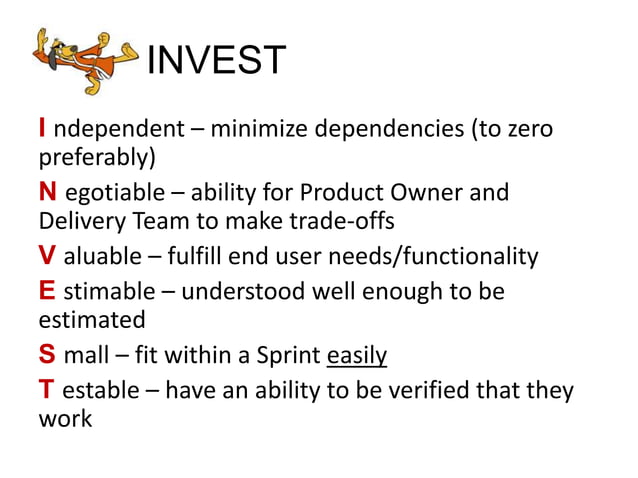 INVEST

I ndependent – minimize dependencies (to zero preferably)

N egotiable – ability for Product Owner and Delivery Team to make trade-offs

V aluable – fulfill end user needs/functionality

E stimable – understood well enough to be estimated

S mall – fit within a Sprint easily

T estable – have an ability to be verified that they work